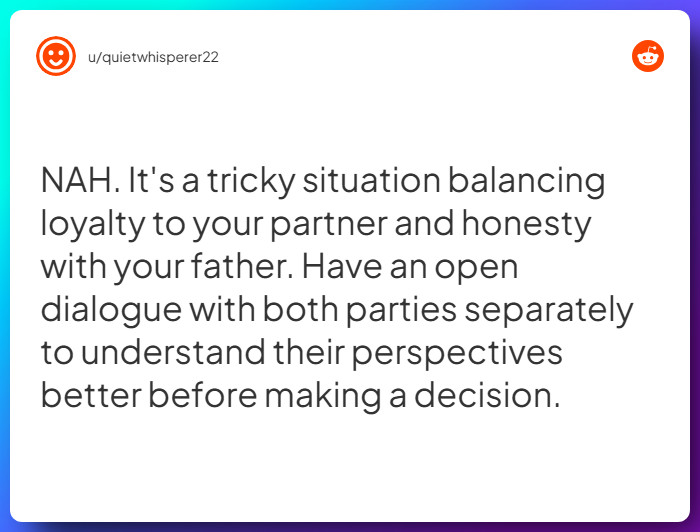 u/quietwhisperer22

NAH. It's a tricky situation balancing loyalty to your partner and honesty with your father. Have an open dialogue with both parties separately to understand their perspectives better before making a decision.